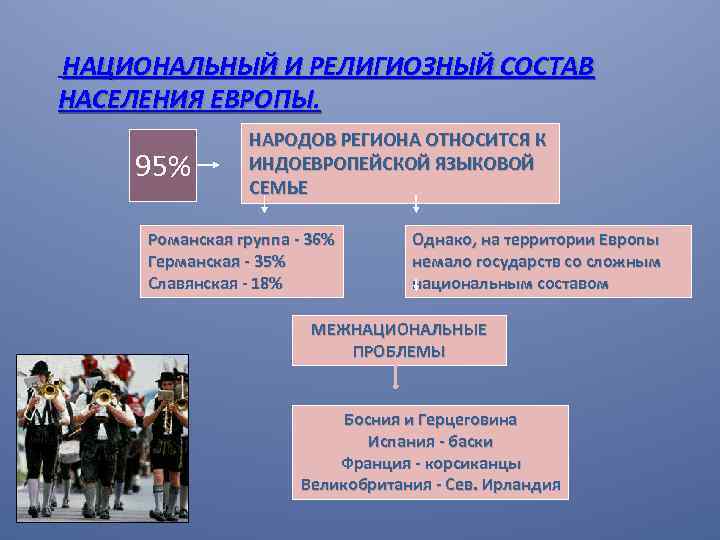 НАЦИОНАЛЬНЫЙ И РЕЛИГИОЗНЫЙ СОСТАВ НАСЕЛЕНИЯ ЕВРОПЫ.

95%

НАРОДОВ РЕГИОНА ОТНОСИТСЯ К ИНДОЕВРОПЕЙСКОЙ ЯЗЫКОВОЙ СЕМЬЕ

Романская группа - 36%
Германская - 35%
Славянская - 18%

Однако, на территории Европы немало государств со сложным национальным составом

МЕЖНАЦИОНАЛЬНЫЕ ПРОБЛЕМЫ

Босния и Герцеговина
Испания - баски
Франция - корсиканцы
Великобритания - Сев. Ирландия